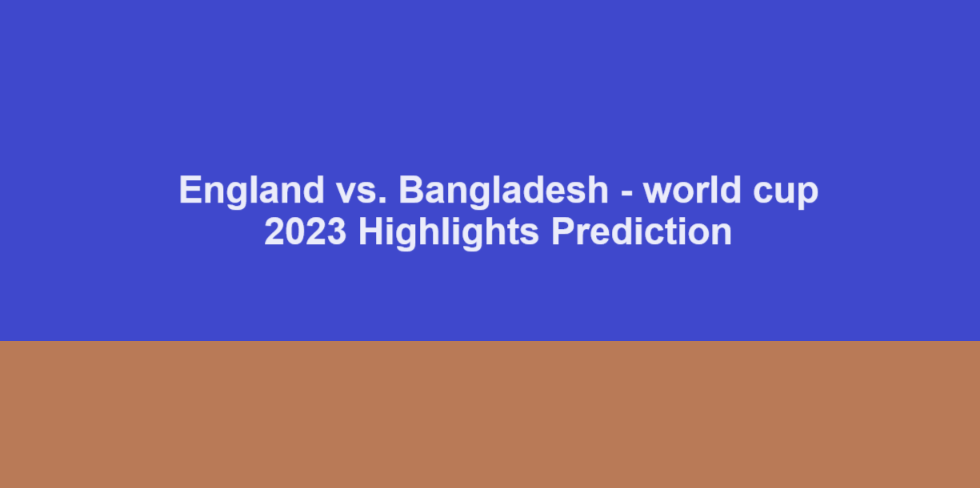 England vs. Bangladesh - world cup 2023 Highlights Prediction